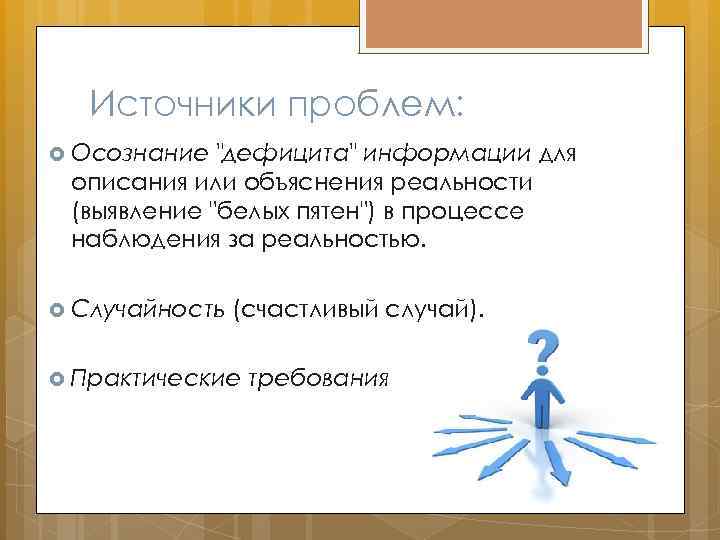 Источники проблем:

Осознание "дефицита" информации для описания или объяснения реальности (выявление "белых пятен") в процессе наблюдения за реальностью.

Случайность (счастливый случай).

Практические требования

?